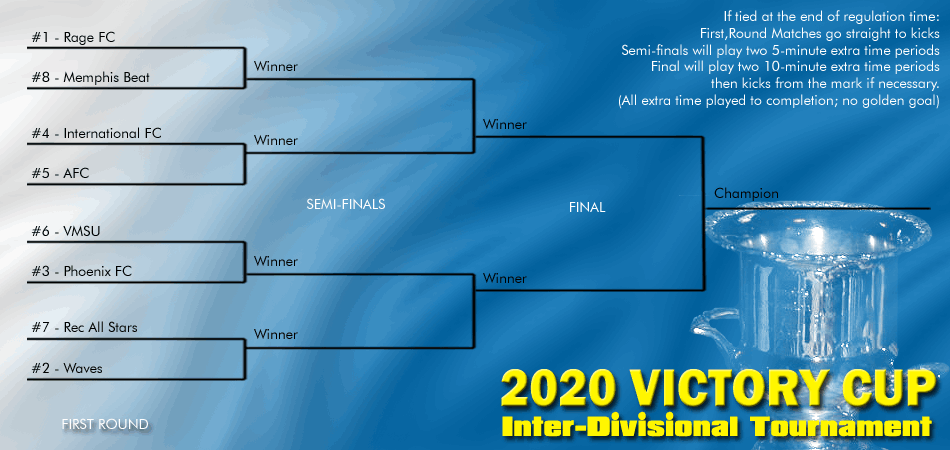 If tied at the end of regulation time:
First,Round Matches go straight to kicks
Semi-finals will play two 5-minute extra time periods
Final will play two 10-minute extra time periods
then kicks from the mark if necessary.
(All extra time played to completion; no golden goal)

#1 - Rage FC
#8 - Memphis Beat
Winner
#4 - International FC
#5 - AFC
Winner
Winner
SEMI-FINALS
FINAL
Champion
#6 - VMSU
#3 - Phoenix FC
Winner
Winner
#7 - Rec All Stars
#2 - Waves
Winner
FIRST ROUND

2020 VICTORY CUP
Inter-Divisional Tournament